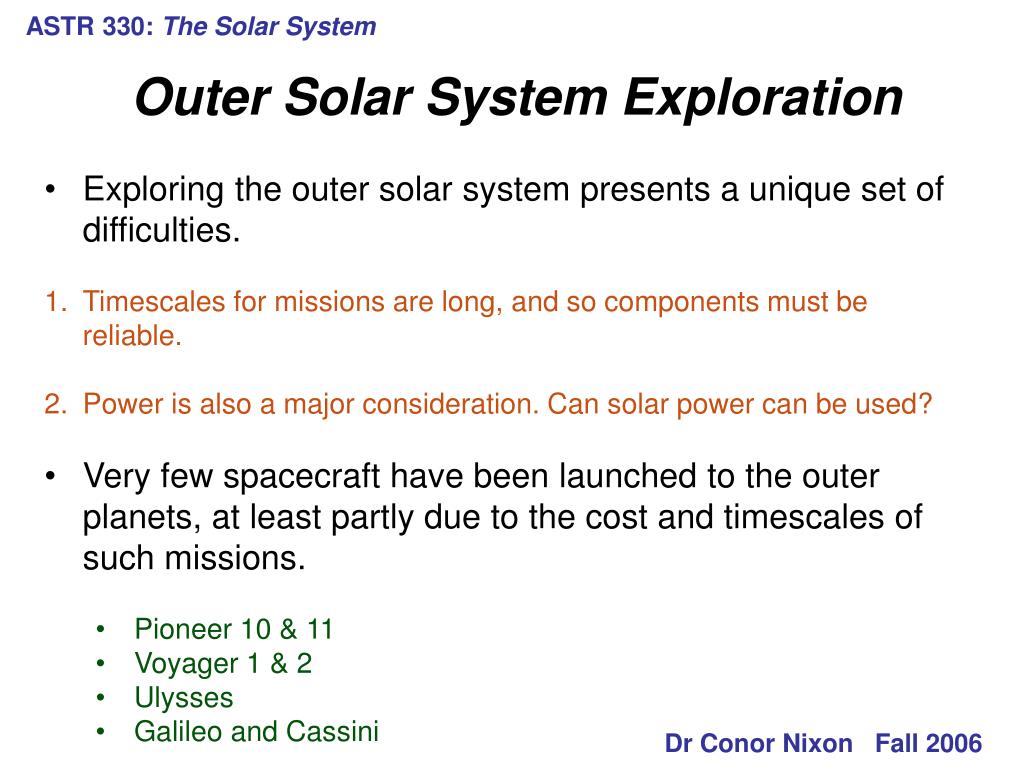 ASTR 330: The Solar System

Outer Solar System Exploration

• Exploring the outer solar system presents a unique set of difficulties.

1. Timescales for missions are long, and so components must be reliable.

2. Power is also a major consideration. Can solar power can be used?

• Very few spacecraft have been launched to the outer planets, at least partly due to the cost and timescales of such missions.

• Pioneer 10 & 11
• Voyager 1 & 2
• Ulysses
• Galileo and Cassini

Dr Conor Nixon Fall 2006